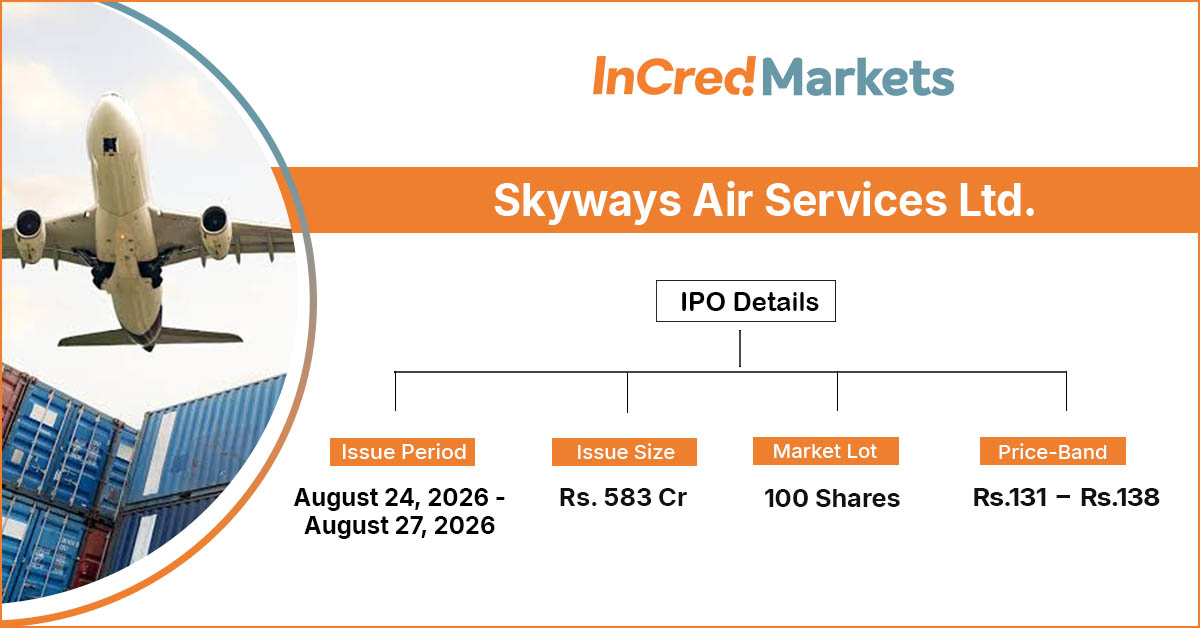 InCred Markets

Skyways Air Services Ltd.

IPO Details

Issue Period
August 24, 2026 - August 27, 2026

Issue Size
Rs. 583 Cr

Market Lot
100 Shares

Price-Band
Rs.131 – Rs.138